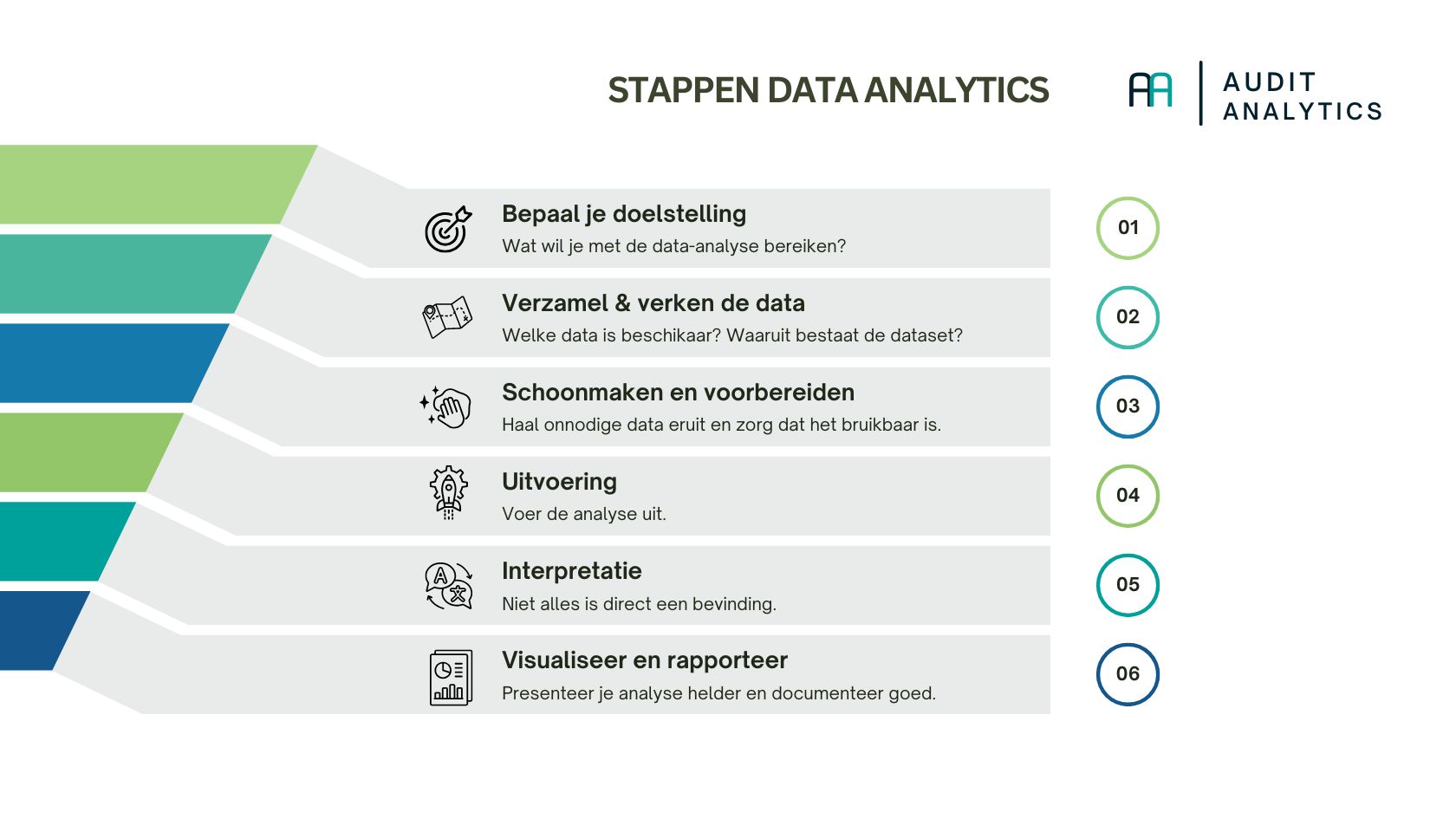 STAPPEN DATA ANALYTICS

AA AUDIT ANALYTICS

Bepaal je doelstelling
Wat wil je met de data-analyse bereiken?

01

Verzamel & verken de data
Welke data is beschikaar? Waaruit bestaat de dataset?

02

Schoonmaken en voorbereiden
Haal onnodige data eruit en zorg dat het bruikbaar is.

03

Uitvoering
Voer de analyse uit.

04

Interpretatie
Niet alles is direct een bevinding.

05

Visualiseer en rapporteer
Presenteer je analyse helder en documenteer goed.

06